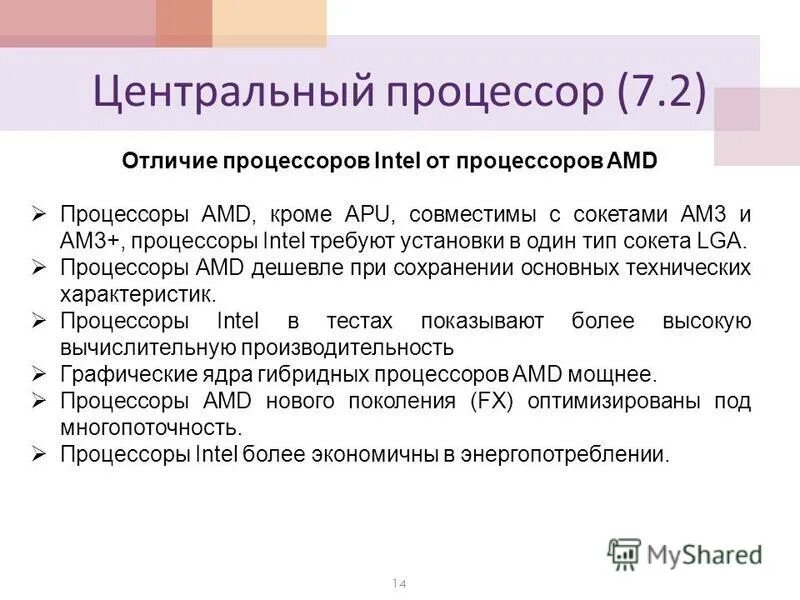 Центральный процессор (7.2)

Отличие процессоров Intel от процессоров AMD

➢ Процессоры AMD, кроме APU, совместимы с сокетами AM3 и AM3+, процессоры Intel требуют установки в один тип сокета LGA.
➢ Процессоры AMD дешевле при сохранении основных технических характеристик.
➢ Процессоры Intel в тестах показывают более высокую вычислительную производительность
➢ Графические ядра гибридных процессоров AMD мощнее.
➢ Процессоры AMD нового поколения (FX) оптимизированы под многопоточность.
➢ Процессоры Intel более экономичны в энергопотреблении.

MyShared

14